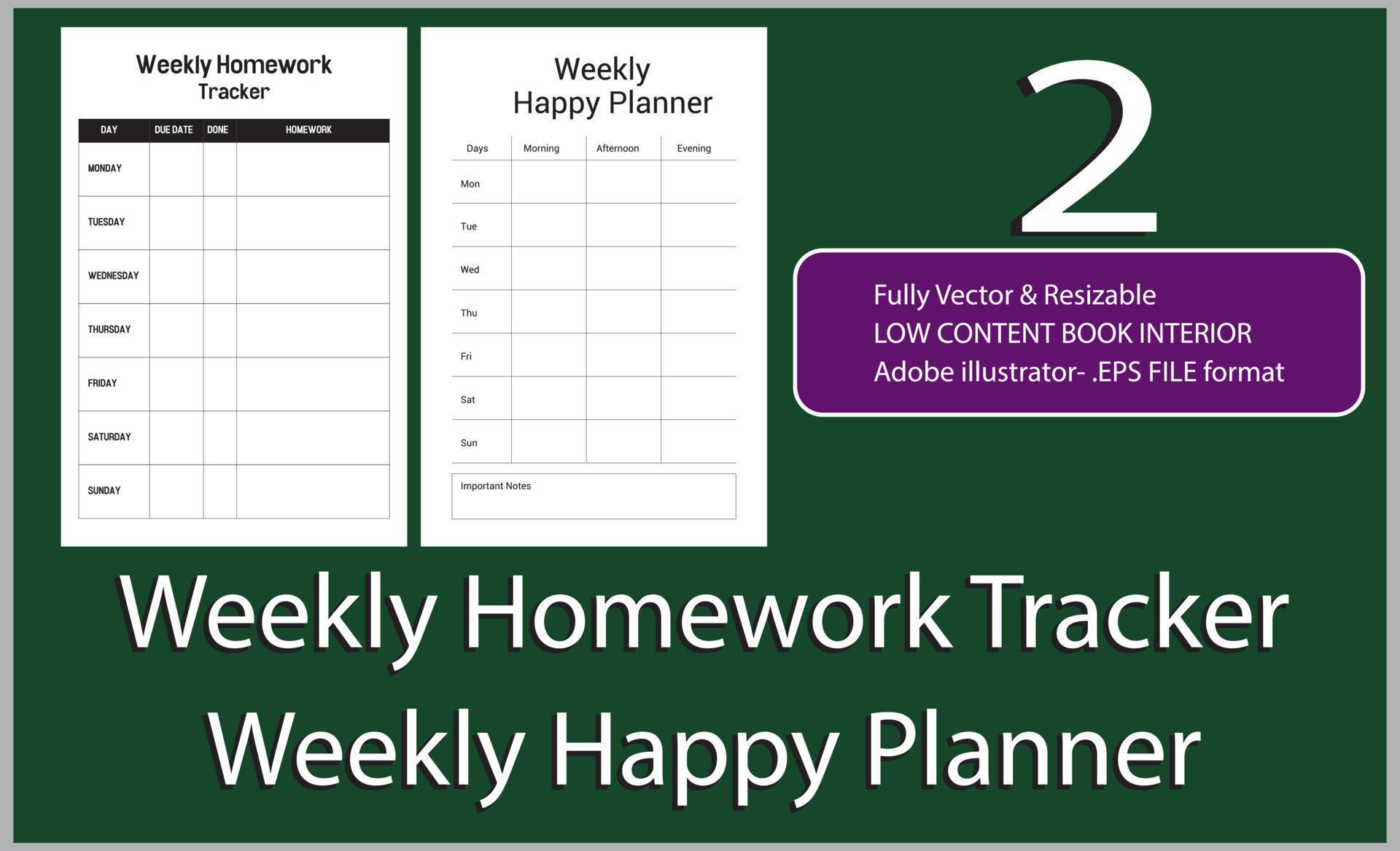 Weekly Homework Tracker

| DAY | DUE DATE | DONE | HOMEWORK |
|---|---|---|---|
| MONDAY | | | |
| TUESDAY | | | |
| WEDNESDAY | | | |
| THURSDAY | | | |
| FRIDAY | | | |
| SATURDAY | | | |
| SUNDAY | | | |

Weekly Happy Planner

| Days | Morning | Afternoon | Evening |
|---|---|---|---|
| Mon | | | |
| Tue | | | |
| Wed | | | |
| Thu | | | |
| Fri | | | |
| Sat | | | |
| Sun | | | |

Important Notes

2

Fully Vector & Resizable
LOW CONTENT BOOK INTERIOR
Adobe illustrator- .EPS FILE format

Weekly Homework Tracker
Weekly Happy Planner